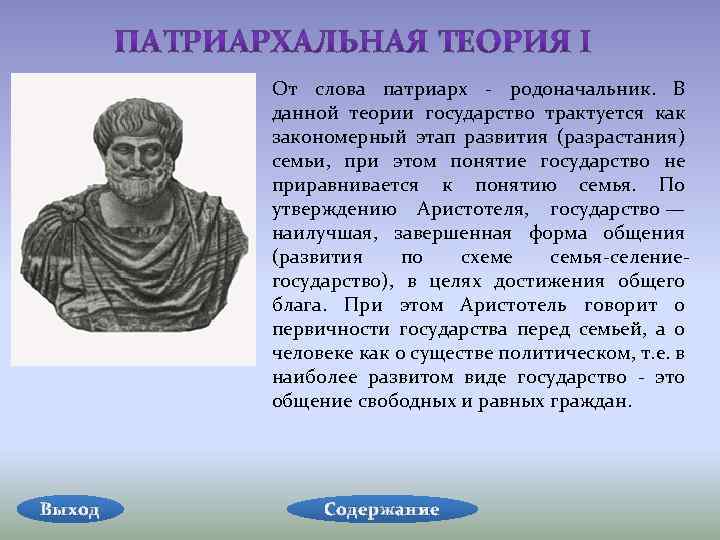 ПАТРИАРХАЛЬНАЯ ТЕОРИЯ I

От слова патриарх - родоначальник. В данной теории государство трактуется как закономерный этап развития (разрастания) семьи, при этом понятие государство не приравнивается к понятию семья. По утверждению Аристотеля, государство — наилучшая, завершенная форма общения (развития по схеме семья-селение-государство), в целях достижения общего блага. При этом Аристотель говорит о первичности государства перед семьей, а о человеке как о существе политическом, т.е. в наиболее развитом виде государство - это общение свободных и равных граждан.

Выход

Содержание